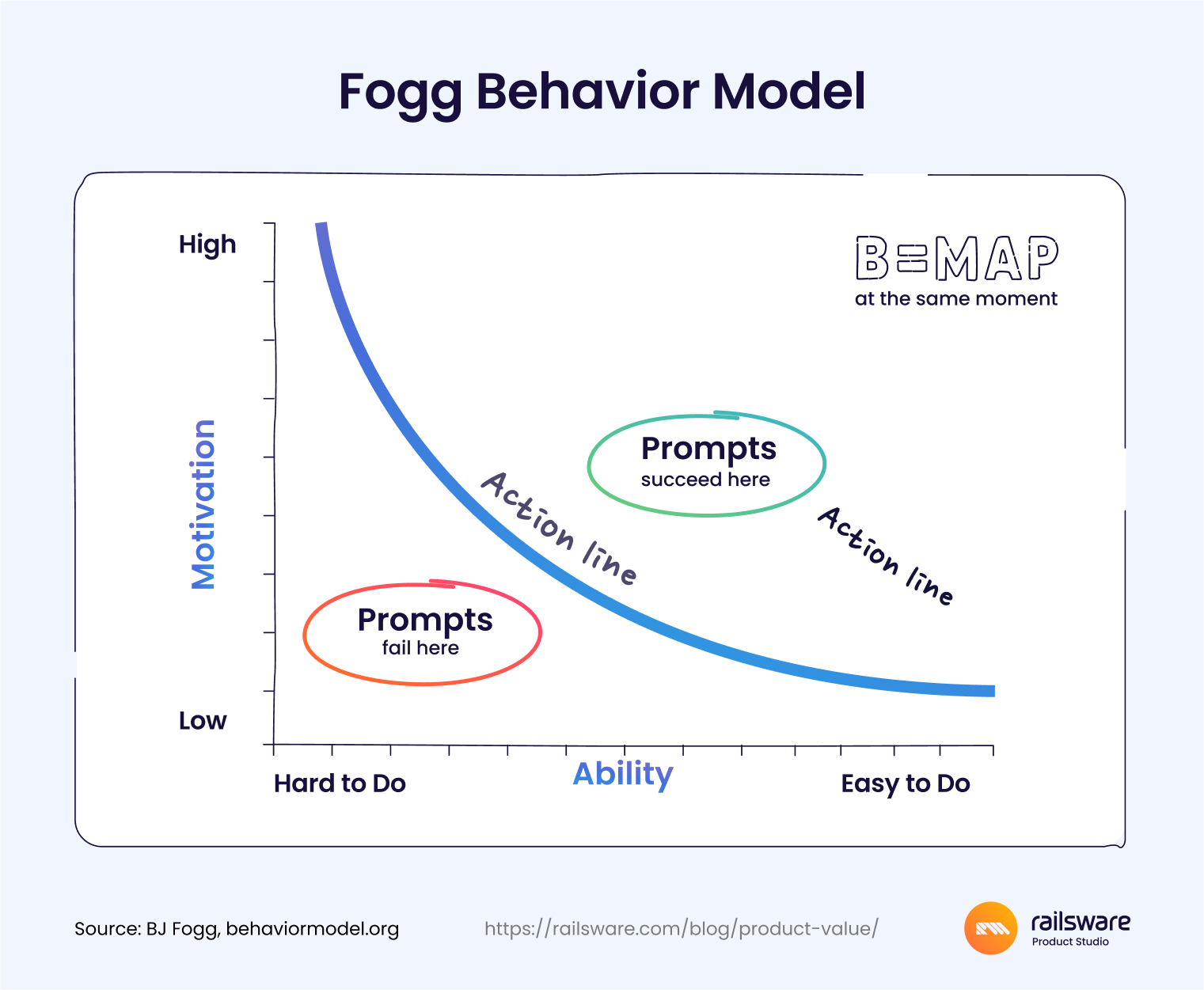 Fogg Behavior Model

High

B=MAP
at the same moment

Motivation

Prompts
succeed here

Action line

Action line

Prompts
fail here

Low

Hard to Do

Ability

Easy to Do

Source: BJ Fogg, behaviormodel.org

https://railsware.com/blog/product-value/

railsware
Product Studio